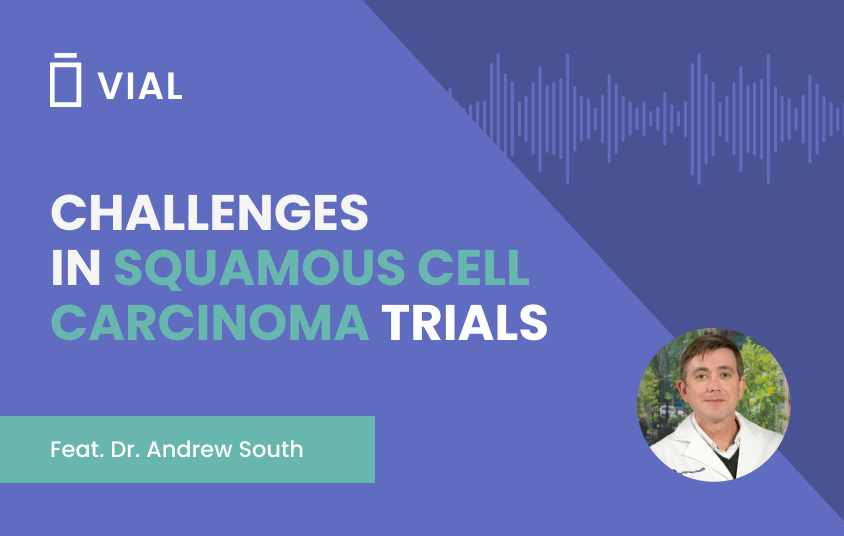 VIAL

CHALLENGES IN SQUAMOUS CELL CARCINOMA TRIALS

Feat. Dr. Andrew South